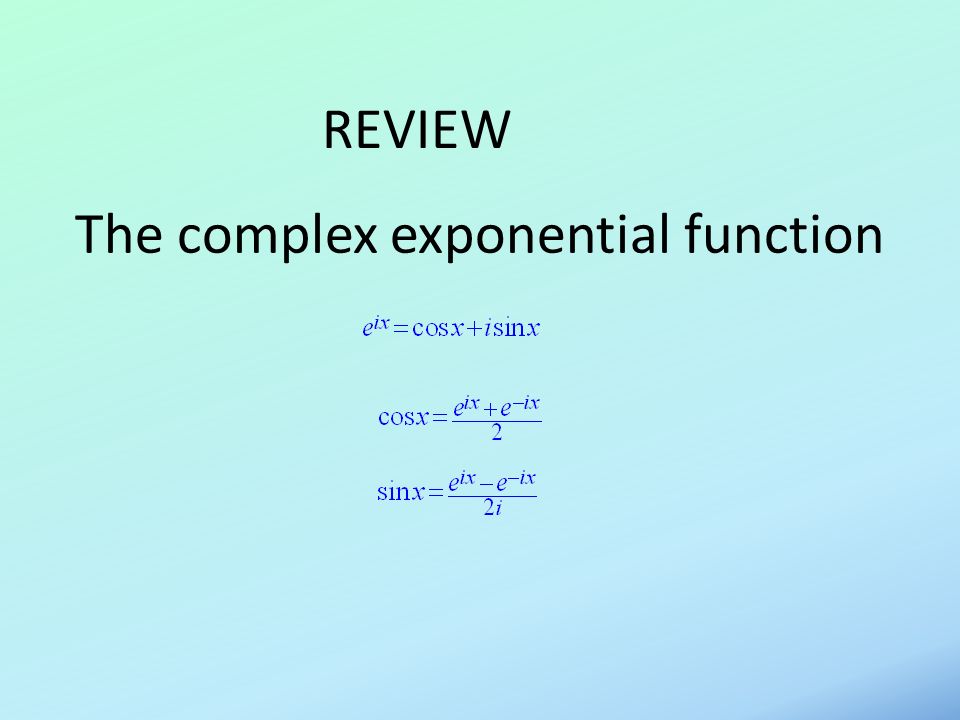 REVIEW

The complex exponential function

$e^{ix} = \cos x + i \sin x$

$\cos x = \frac{e^{ix} + e^{-ix}}{2}$

$\sin x = \frac{e^{ix} - e^{-ix}}{2i}$